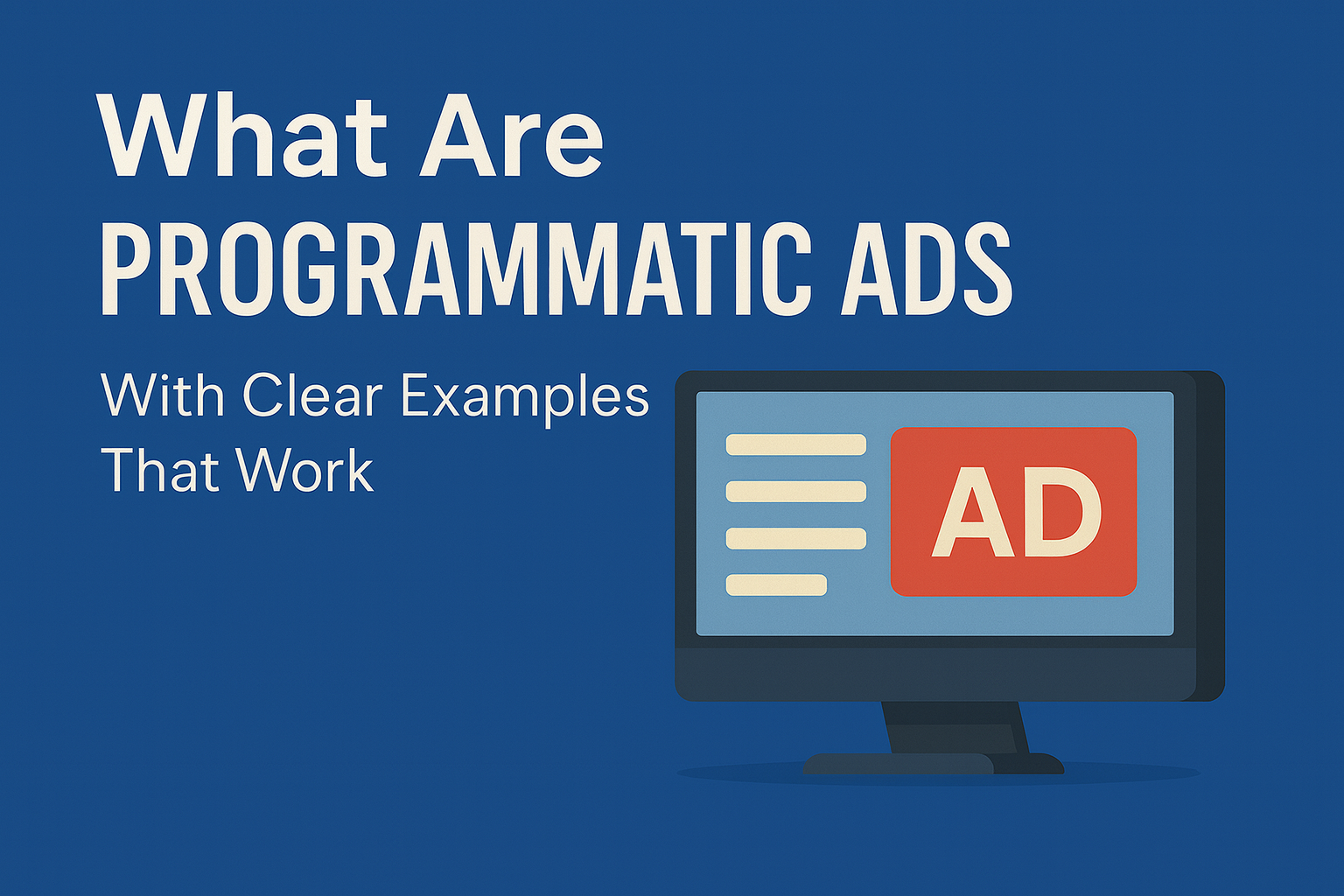 What Are
PROGRAMMATIC ADS

With Clear Examples
That Work

AD